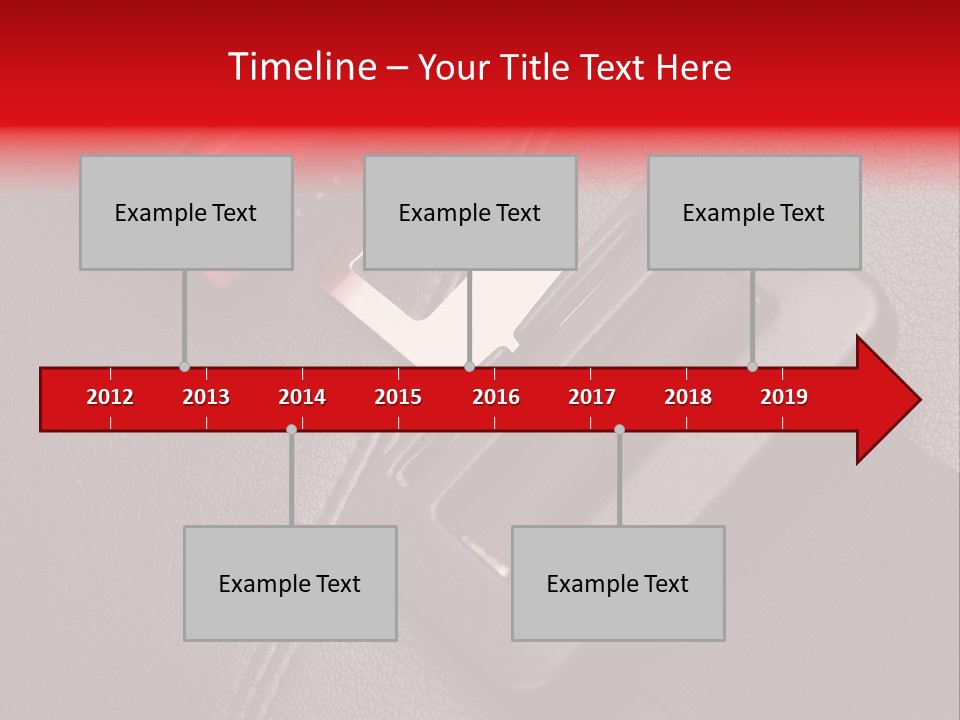 Timeline – Your Title Text Here

Example Text

Example Text

Example Text

2012 2013 2014 2015 2016 2017 2018 2019

Example Text

Example Text